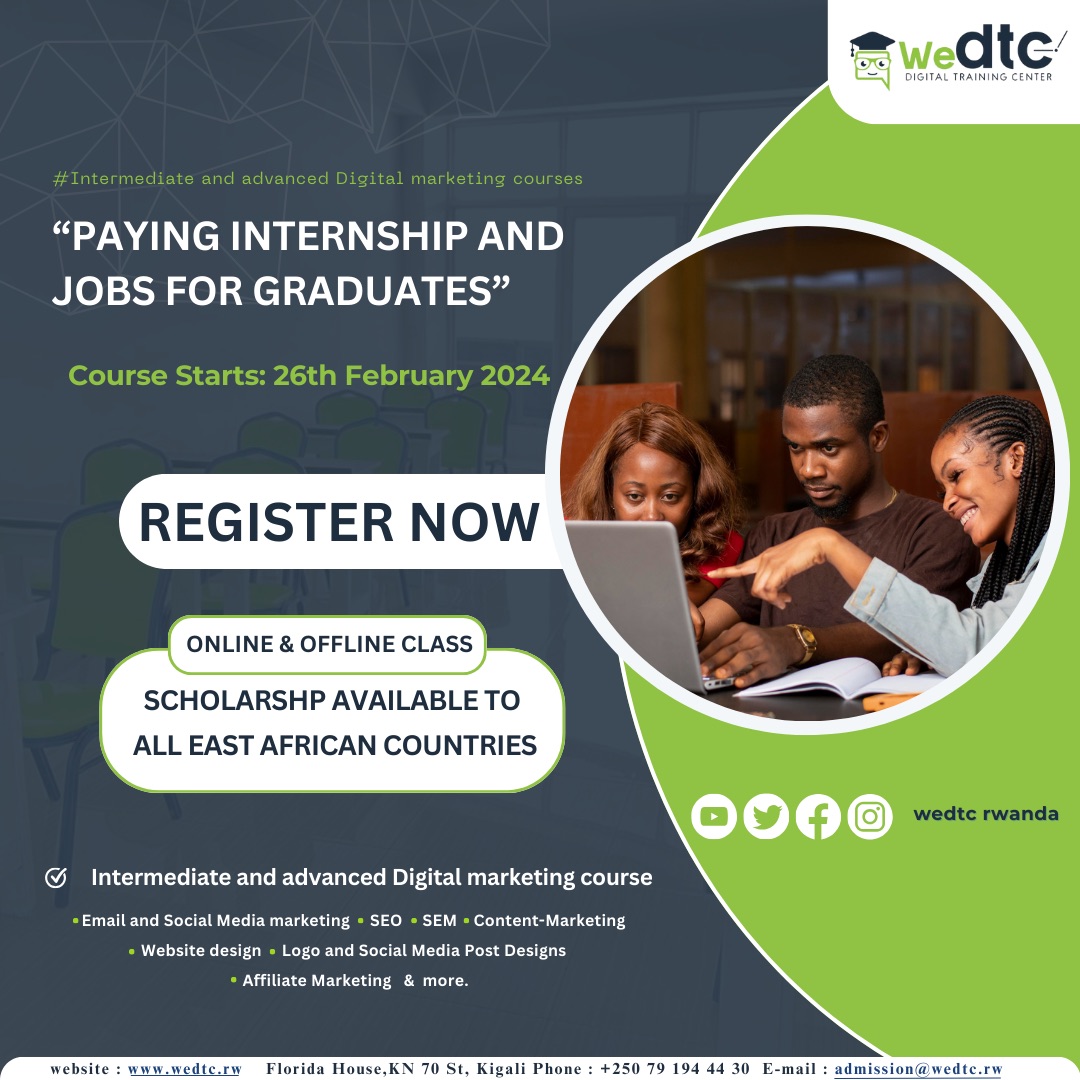 wedtc
DIGITAL TRAINING CENTER

#Intermediate and advanced Digital marketing courses

“PAYING INTERNSHIP AND JOBS FOR GRADUATES”

Course Starts: 26th February 2024

REGISTER NOW

ONLINE & OFFLINE CLASS

SCHOLARSHP AVAILABLE TO ALL EAST AFRICAN COUNTRIES

wedtc rwanda

Intermediate and advanced Digital marketing course

• Email and Social Media marketing • SEO • SEM • Content-Marketing
• Website design • Logo and Social Media Post Designs
• Affiliate Marketing & more.

website : www.wedtc.rw Florida House,KN 70 St, Kigali Phone : +250 79 194 44 30 E-mail : admission@wedtc.rw